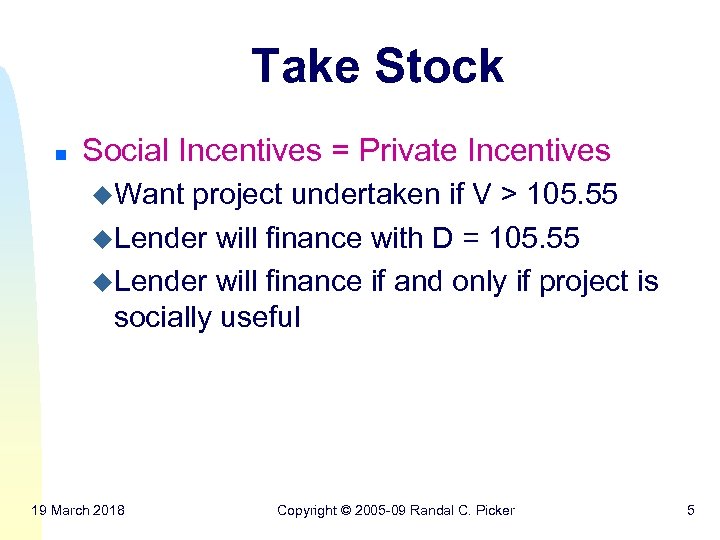 Take Stock

Social Incentives = Private Incentives

Want project undertaken if V > 105.55

Lender will finance with D = 105.55

Lender will finance if and only if project is socially useful

19 March 2018

Copyright © 2005-09 Randal C. Picker

5